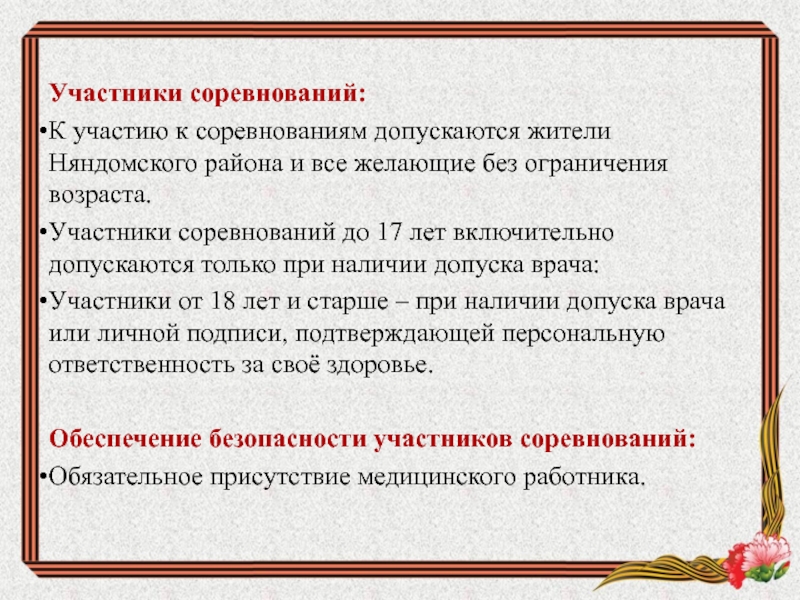 Участники соревнований:

•К участию к соревнованиям допускаются жители Няндомского района и все желающие без ограничения возраста.

•Участники соревнований до 17 лет включительно допускаются только при наличии допуска врача:

•Участники от 18 лет и старше – при наличии допуска врача или личной подписи, подтверждающей персональную ответственность за своё здоровье.

Обеспечение безопасности участников соревнований:

•Обязательное присутствие медицинского работника.